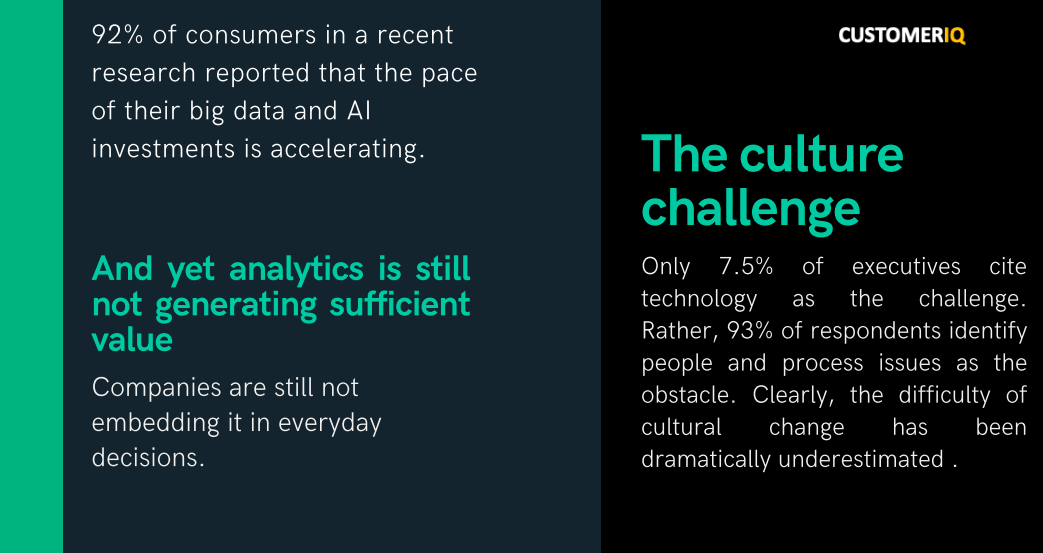 92% of consumers in a recent research reported that the pace of their big data and AI investments is accelerating.

And yet analytics is still not generating sufficient value

Companies are still not embedding it in everyday decisions.

CUSTOMERIQ

The culture challenge

Only 7.5% of executives cite technology as the challenge. Rather, 93% of respondents identify people and process issues as the obstacle. Clearly, the difficulty of cultural change has been dramatically underestimated .